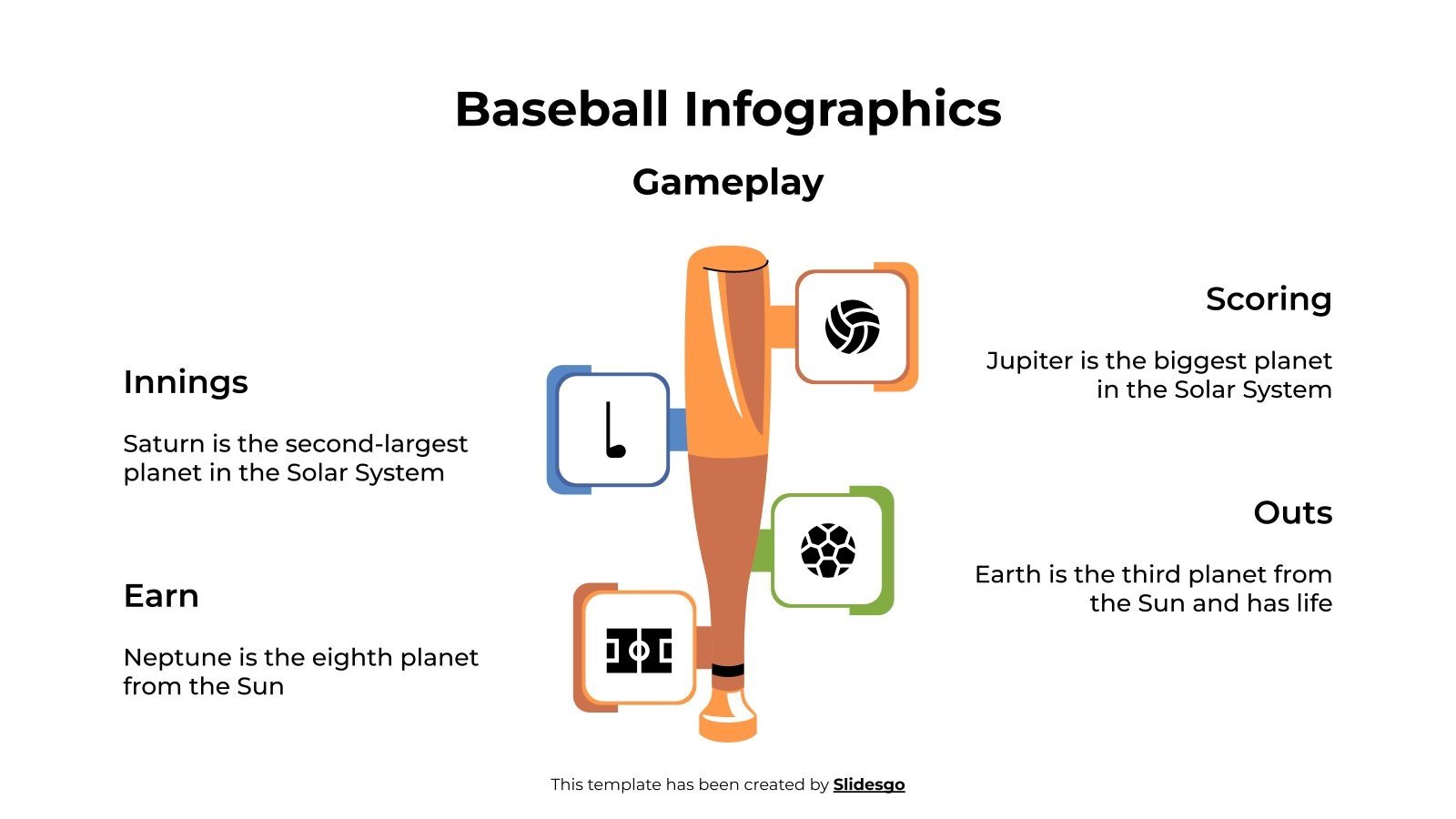 Baseball Infographics

Gameplay

Innings

Saturn is the second-largest planet in the Solar System

Earn

Neptune is the eighth planet from the Sun

Scoring

Jupiter is the biggest planet in the Solar System

Outs

Earth is the third planet from the Sun and has life

This template has been created by Slidesgo